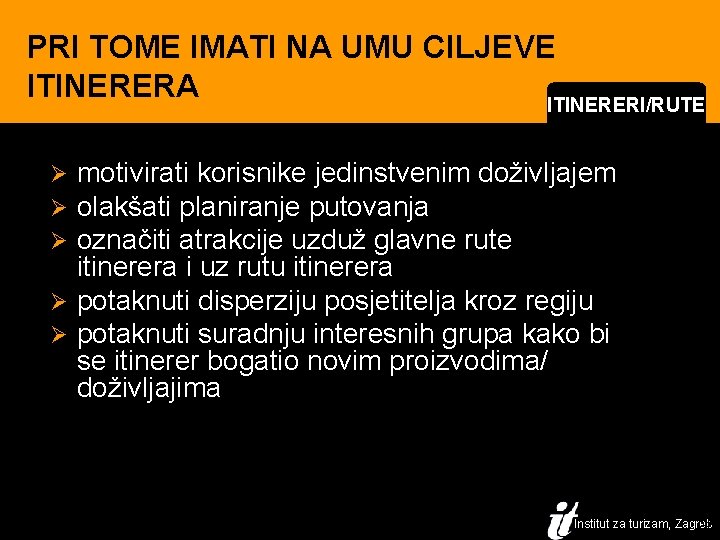 PRI TOME IMATI NA UMU CILJEVE ITINERERA

ITINERERI/RUTE

➢ motivirati korisnike jedinstvenim doživljajem
➢ olakšati planiranje putovanja
➢ označiti atrakcije uzduž glavne rute itinerera i uz rutu itinerera
➢ potaknuti disperziju posjetitelja kroz regiju
➢ potaknuti suradnju interesnih grupa kako bi se itinerer bogatio novim proizvodima/ doživljajima

it Institut za turizam, Zagreb